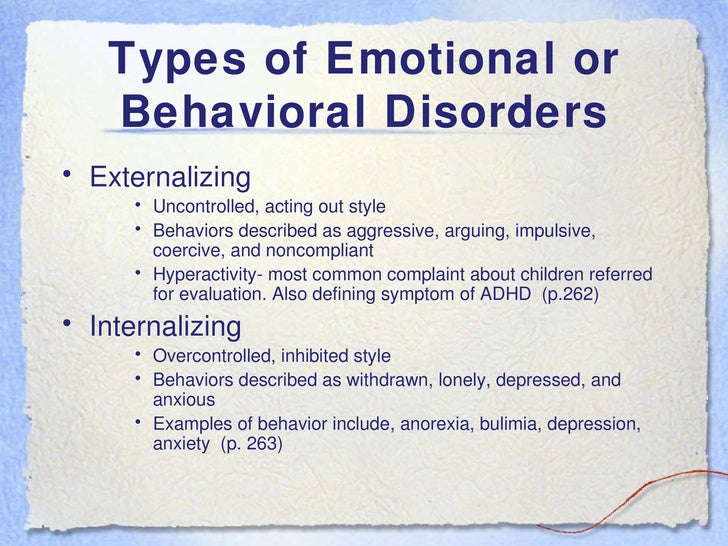 Types of Emotional or Behavioral Disorders

• Externalizing
• Uncontrolled, acting out style
• Behaviors described as aggressive, arguing, impulsive, coercive, and noncompliant
• Hyperactivity- most common complaint about children referred for evaluation. Also defining symptom of ADHD (p.262)

• Internalizing
• Overcontrolled, inhibited style
• Behaviors described as withdrawn, lonely, depressed, and anxious
• Examples of behavior include, anorexia, bulimia, depression, anxiety (p. 263)